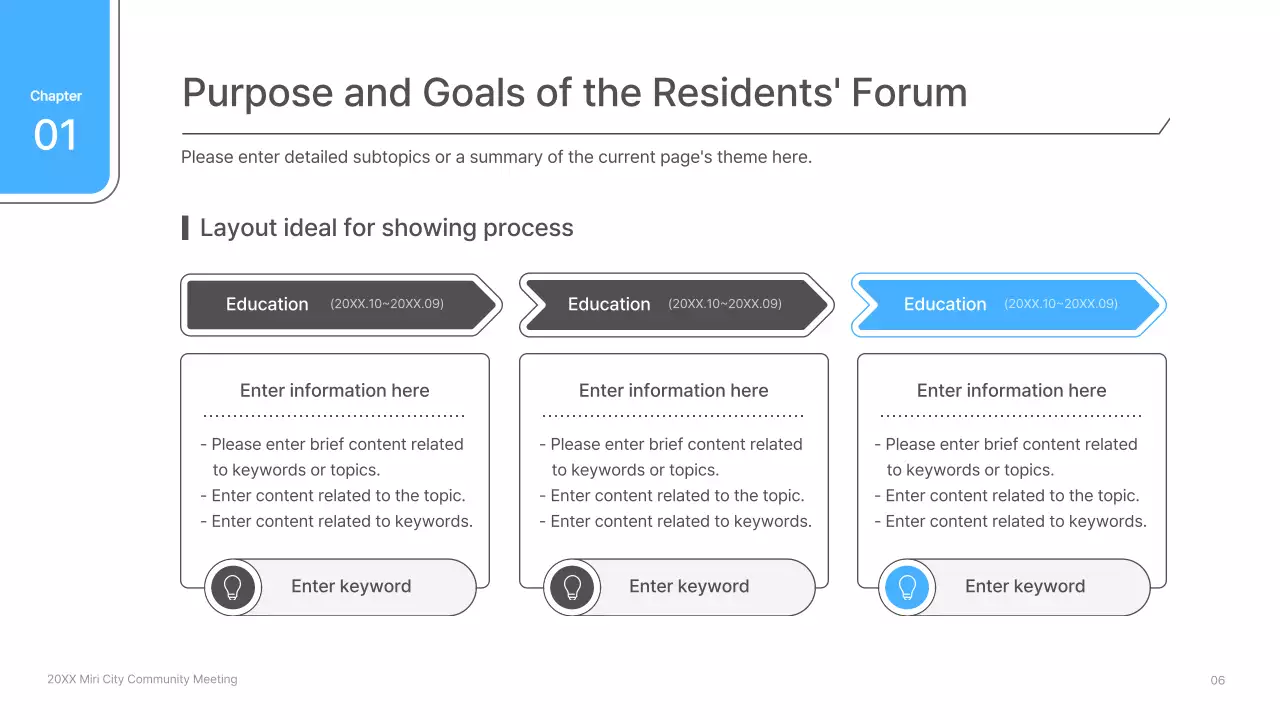 Chapter
01

Purpose and Goals of the Residents' Forum

Please enter detailed subtopics or a summary of the current page's theme here.

Layout ideal for showing process

Education (20XX.10~20XX.09)

Enter information here

- Please enter brief content related to keywords or topics.
- Enter content related to the topic.
- Enter content related to keywords.

Enter keyword

Education (20XX.10~20XX.09)

Enter information here

- Please enter brief content related to keywords or topics.
- Enter content related to the topic.
- Enter content related to keywords.

Enter keyword

Education (20XX.10~20XX.09)

Enter information here

- Please enter brief content related to keywords or topics.
- Enter content related to the topic.
- Enter content related to keywords.

Enter keyword

20XX Miri City Community Meeting

06